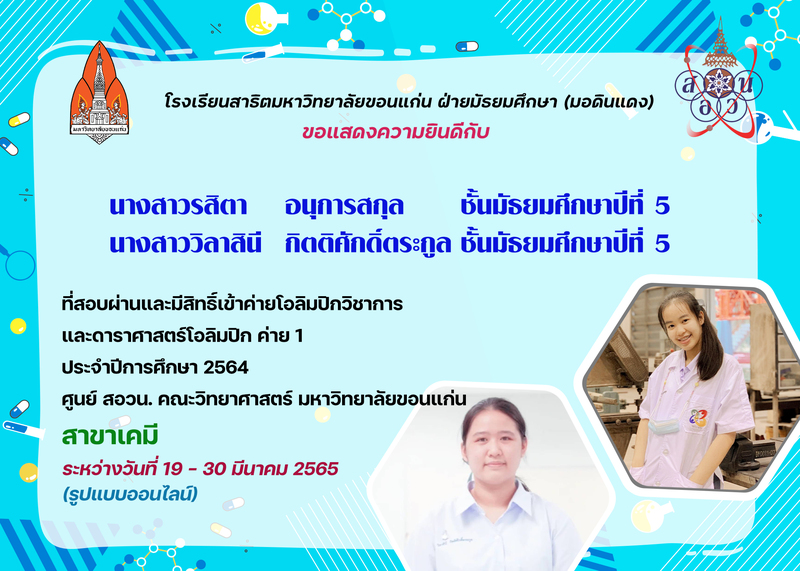 มหาวิทยาลัยขอนแก่น

สอวน

โรงเรียนสาธิตมหาวิทยาลัยขอนแก่น ฝ่ายมัธยมศึกษา (มอดินแดง)
ขอแสดงความยินดีกับ

นางสาวรสิตา อนุการสกุล ชั้นมัธยมศึกษาปีที่ 5
นางสาววิลาสินี กิตติศักดิ์ตระกูล ชั้นมัธยมศึกษาปีที่ 5

ที่สอบผ่านและมีสิทธิ์เข้าค่ายโอลิมปิกวิชาการ
และดาราศาสตร์โอลิมปิก ค่าย 1
ประจำปีการศึกษา 2564
ศูนย์ สอวน. คณะวิทยาศาสตร์ มหาวิทยาลัยขอนแก่น
สาขาเคมี
ระหว่างวันที่ 19 - 30 มีนาคม 2565
(รูปแบบออนไลน์)